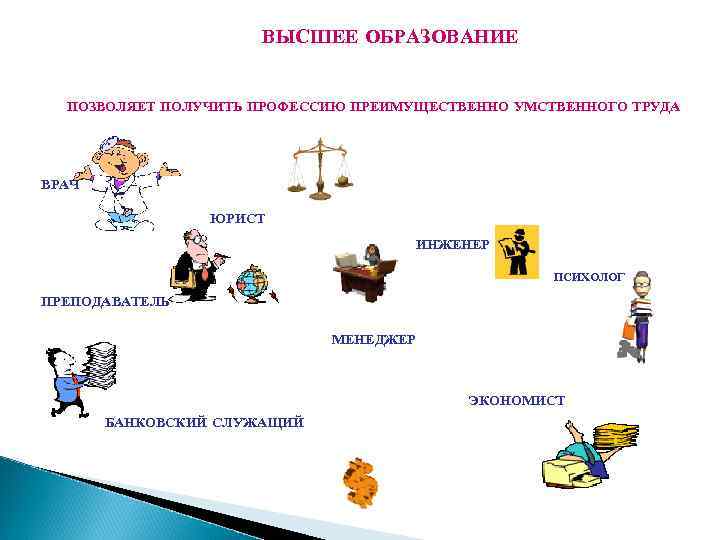 ВЫСШЕЕ ОБРАЗОВАНИЕ

ПОЗВОЛЯЕТ ПОЛУЧИТЬ ПРОФЕССИЮ ПРЕИМУЩЕСТВЕННО УМСТВЕННОГО ТРУДА

ВРАЧ

ЮРИСТ

ИНЖЕНЕР

ПСИХОЛОГ

ПРЕПОДАВАТЕЛЬ

МЕНЕДЖЕР

ЭКОНОМИСТ

БАНКОВСКИЙ СЛУЖАЩИЙ